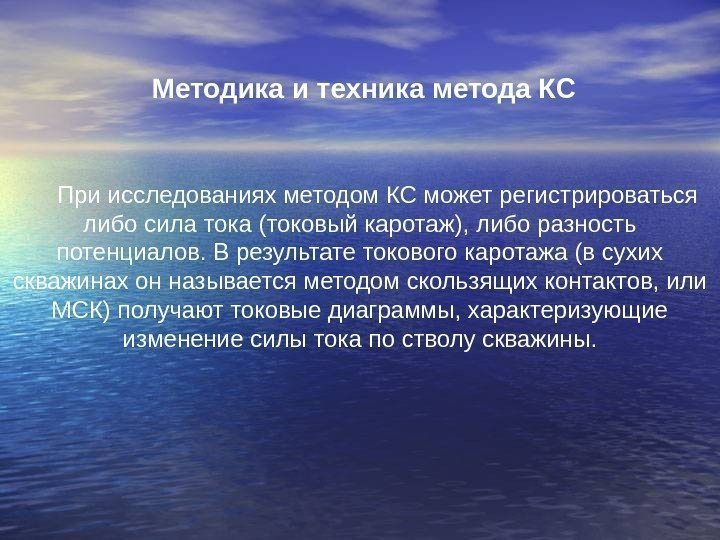 Методика и техника метода КС

При исследованиях методом КС может регистрироваться либо сила тока (токовый каротаж), либо разность потенциалов. В результате токового каротажа (в сухих скважинах он называется методом скользящих контактов, или МСК) получают токовые диаграммы, характеризующие изменение силы тока по стволу скважины.